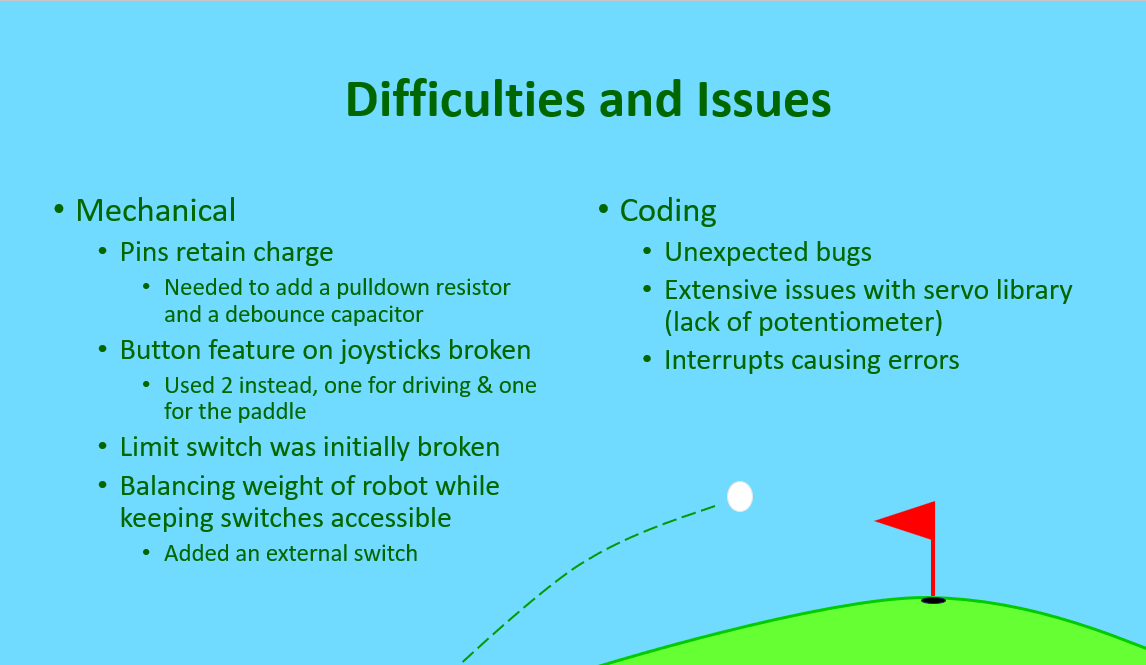 Difficulties and Issues

• Mechanical
  • Pins retain charge
    • Needed to add a pulldown resistor and a debounce capacitor
  • Button feature on joysticks broken
    • Used 2 instead, one for driving & one for the paddle
  • Limit switch was initially broken
  • Balancing weight of robot while keeping switches accessible
    • Added an external switch

• Coding
  • Unexpected bugs
  • Extensive issues with servo library (lack of potentiometer)
  • Interrupts causing errors